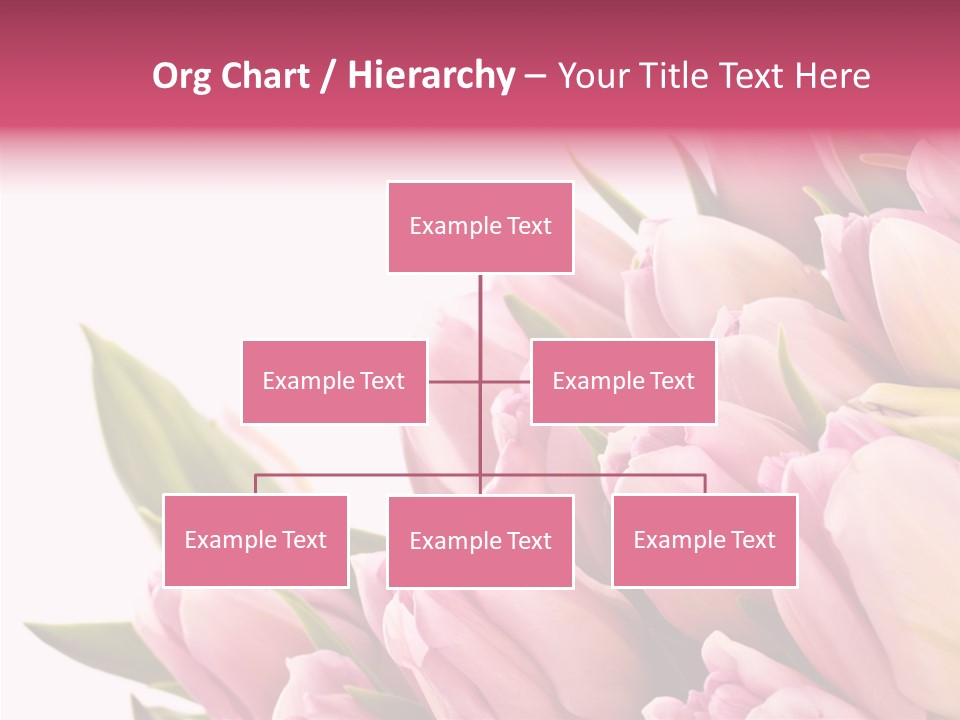 Org Chart / Hierarchy – Your Title Text Here

Example Text

Example Text

Example Text

Example Text

Example Text

Example Text